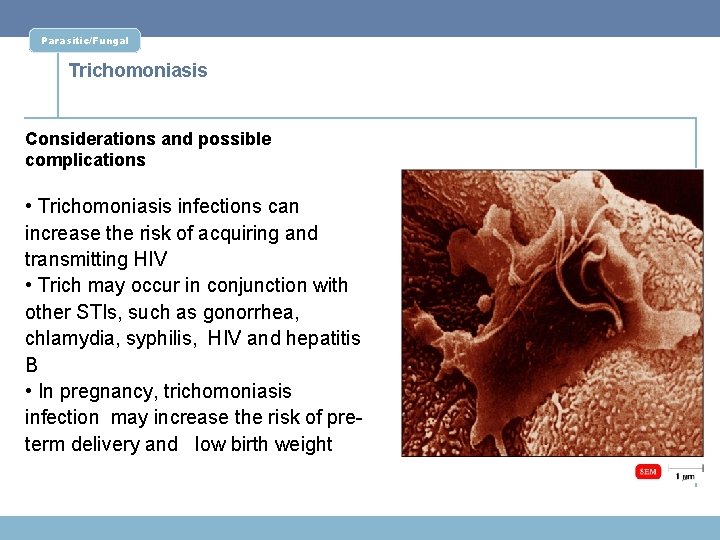 Parasitic/Fungal

Trichomoniasis

Considerations and possible complications

• Trichomoniasis infections can increase the risk of acquiring and transmitting HIV
• Trich may occur in conjunction with other STIs, such as gonorrhea, chlamydia, syphilis, HIV and hepatitis B
• In pregnancy, trichomoniasis infection may increase the risk of pre-term delivery and low birth weight

SEM

1 μm